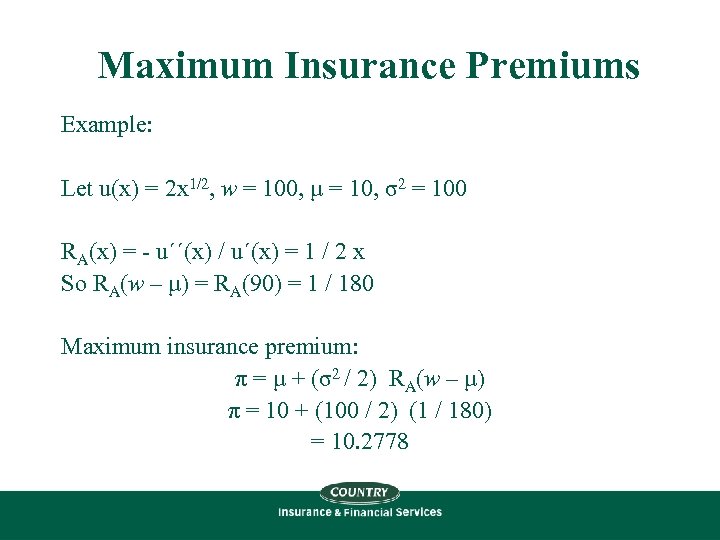 Maximum Insurance Premiums

Example:

Let $u(x) = 2x^{1/2}$, $w = 100$, $\mu = 10$, $\sigma^2 = 100$

$R_A(x) = - u''(x) / u'(x) = 1 / 2x$
So $R_A(w - \mu) = R_A(90) = 1 / 180$

Maximum insurance premium:
$\pi = \mu + (\sigma^2 / 2) \; R_A(w - \mu)$
$\pi = 10 + (100 / 2) \; (1 / 180)$
$= 10.2778$

COUNTRY
Insurance & Financial Services